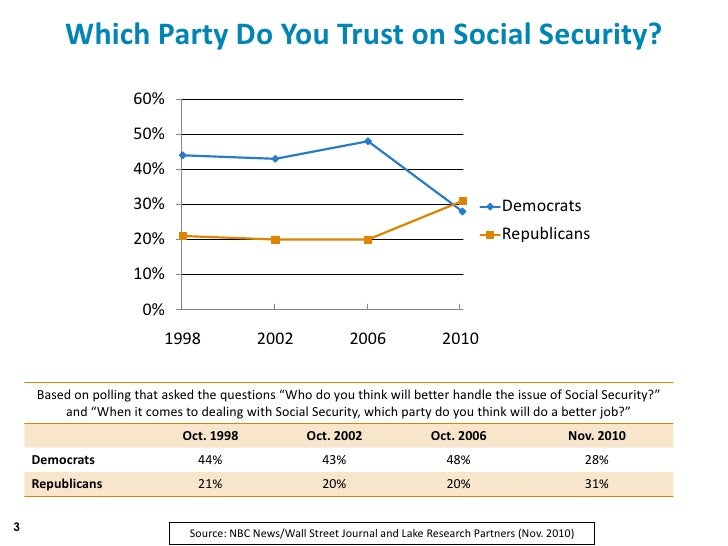 Which Party Do You Trust on Social Security?

60%
50%
40%
30%
20%
10%
0%

1998 2002 2006 2010

Democrats
Republicans

Based on polling that asked the questions “Who do you think will better handle the issue of Social Security?” and “When it comes to dealing with Social Security, which party do you think will do a better job?”

| | Oct. 1998 | Oct. 2002 | Oct. 2006 | Nov. 2010 |
|---|---|---|---|---|
| Democrats | 44% | 43% | 48% | 28% |
| Republicans | 21% | 20% | 20% | 31% |

3

Source: NBC News/Wall Street Journal and Lake Research Partners (Nov. 2010)